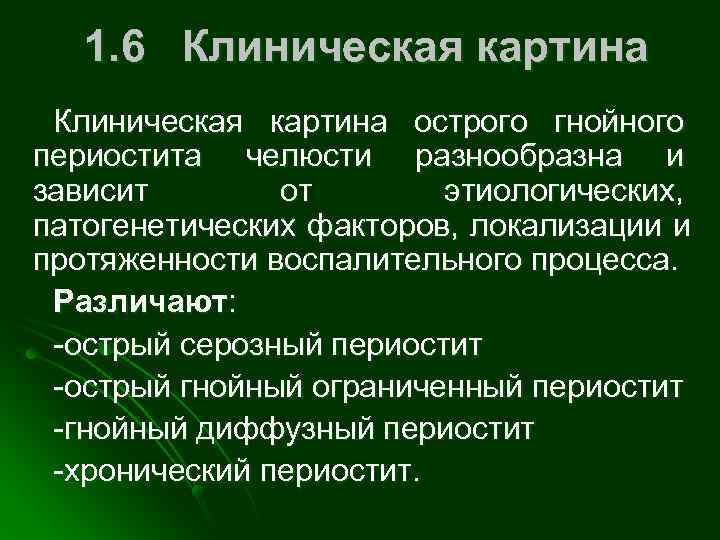 1.6 Клиническая картина

Клиническая картина острого гнойного периостита челюсти разнообразна и зависит от этиологических, патогенетических факторов, локализации и протяженности воспалительного процесса.

Различают:

-острый серозный периостит

-острый гнойный ограниченный периостит

-гнойный диффузный периостит

-хронический периостит.